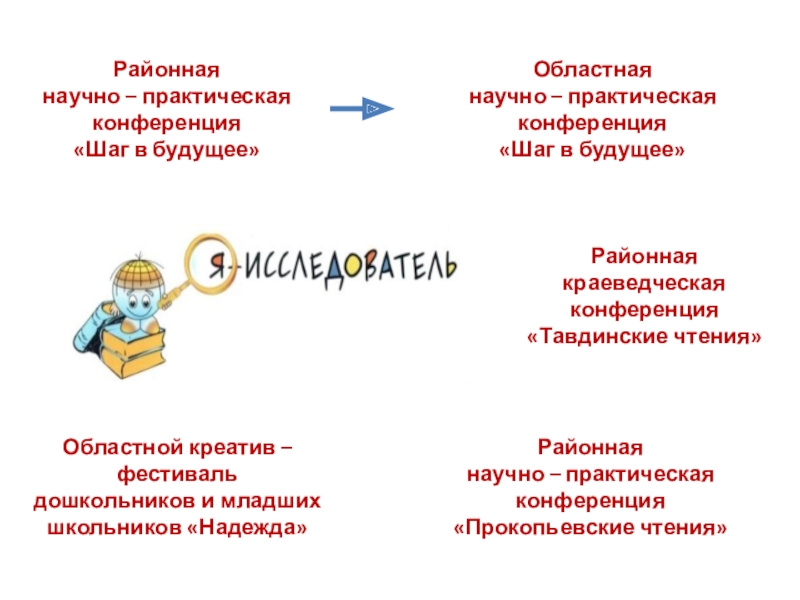 Районная
научно – практическая
конференция
«Шаг в будущее»

Областная
научно – практическая
конференция
«Шаг в будущее»

Я-ИССЛЕДОВАТЕЛЬ

Районная
краеведческая
конференция
«Тавдинские чтения»

Областной креатив –
фестиваль
дошкольников и младших
школьников «Надежда»

Районная
научно – практическая
конференция
«Прокопьевские чтения»